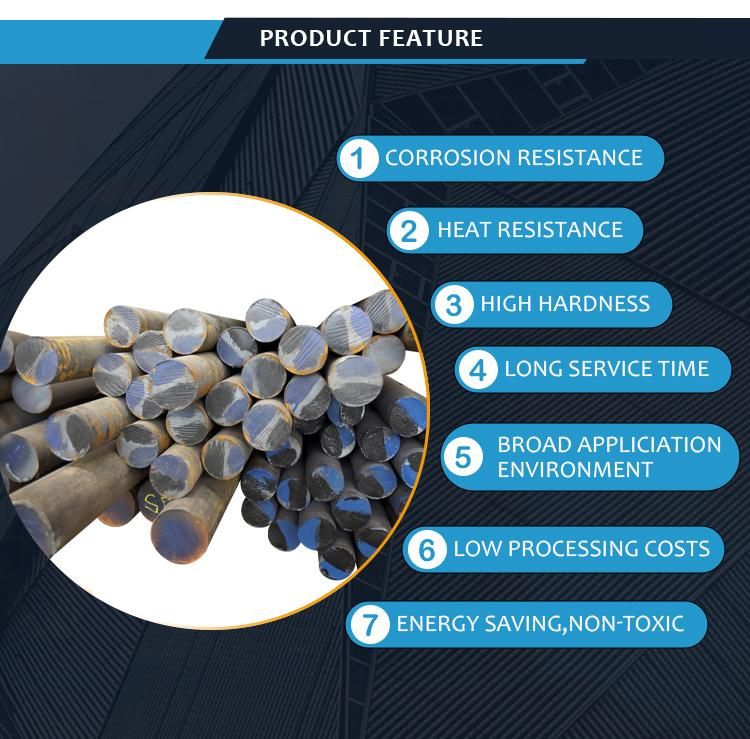 PRODUCT FEATURE

1 CORROSION RESISTANCE

2 HEAT RESISTANCE

3 HIGH HARDNESS

4 LONG SERVICE TIME

5 BROAD APPLICIATION ENVIRONMENT

6 LOW PROCESSING COSTS

7 ENERGY SAVING,NON-TOXIC